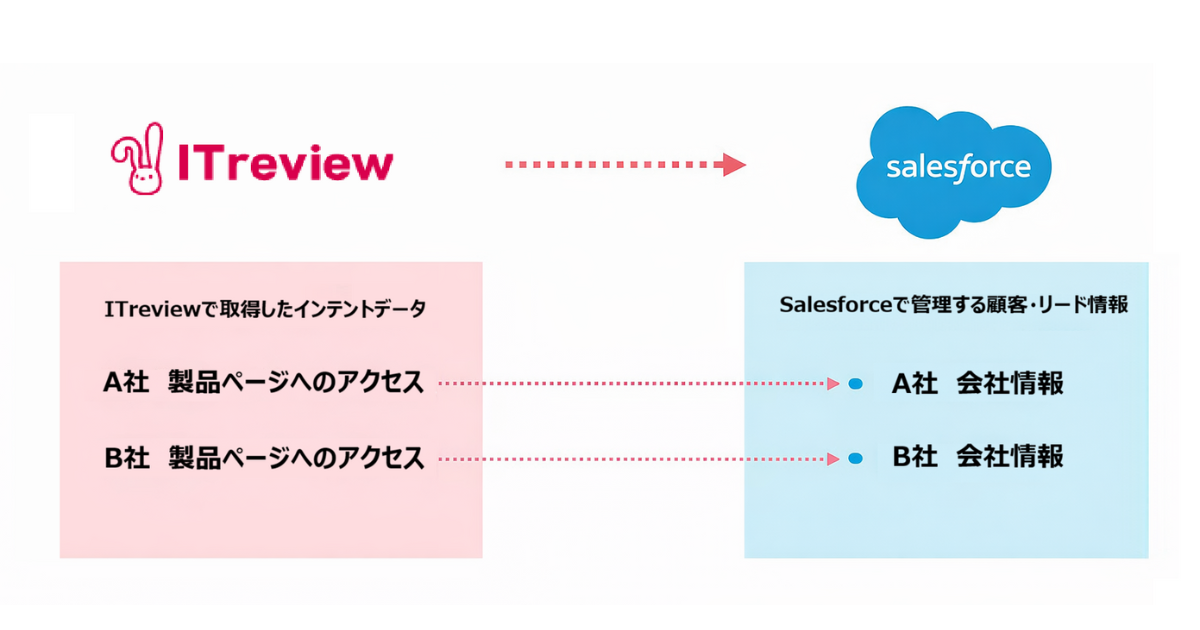 ITreview

salesforce

ITreviewで取得したインテントデータ

A社　製品ページへのアクセス

B社　製品ページへのアクセス

Salesforceで管理する顧客・リード情報

A社　会社情報

B社　会社情報